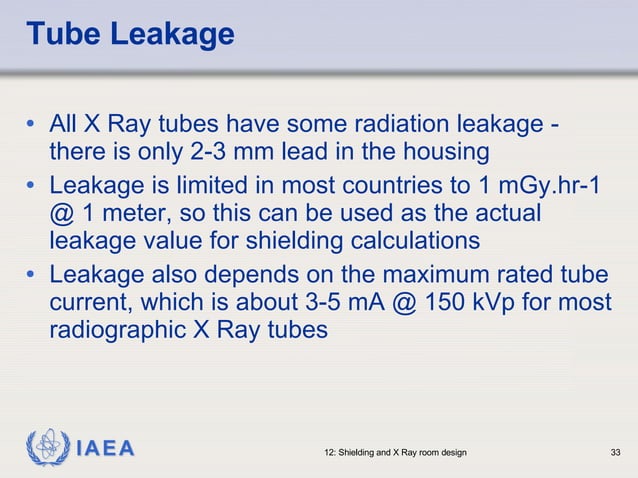 Tube Leakage

• All X Ray tubes have some radiation leakage - there is only 2-3 mm lead in the housing
• Leakage is limited in most countries to 1 mGy.hr-1 @ 1 meter, so this can be used as the actual leakage value for shielding calculations
• Leakage also depends on the maximum rated tube current, which is about 3-5 mA @ 150 kVp for most radiographic X Ray tubes

IAEA

12: Shielding and X Ray room design

33